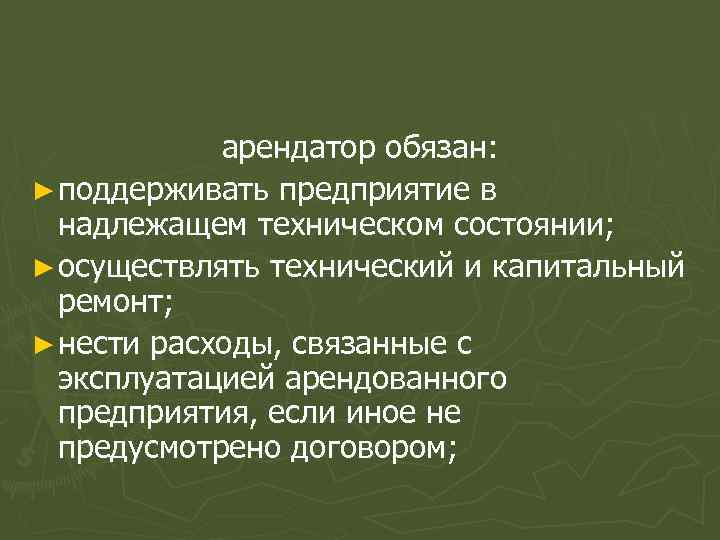 арендатор обязан:

► поддерживать предприятие в надлежащем техническом состоянии;

► осуществлять технический и капитальный ремонт;

► нести расходы, связанные с эксплуатацией арендованного предприятия, если иное не предусмотрено договором;